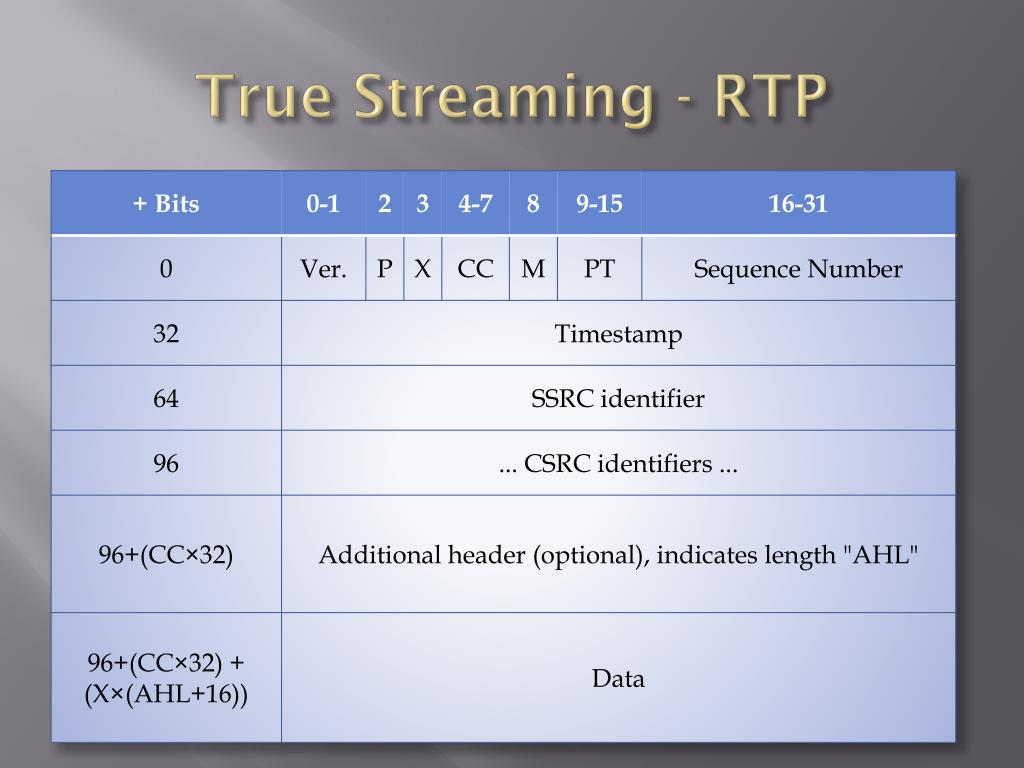 True Streaming - RTP

| + Bits | 0-1 | 2 | 3 | 4-7 | 8 | 9-15 | 16-31 |
|---|---|---|---|---|---|---|---|
| 0 | Ver. | P | X | CC | M | PT | Sequence Number |
| 32 | Timestamp | | | | | | |
| 64 | SSRC identifier | | | | | | |
| 96 | ... CSRC identifiers ... | | | | | | |
| 96+(CC×32) | Additional header (optional), indicates length "AHL" | | | | | | |
| 96+(CC×32) + (X×(AHL+16)) | Data | | | | | | |